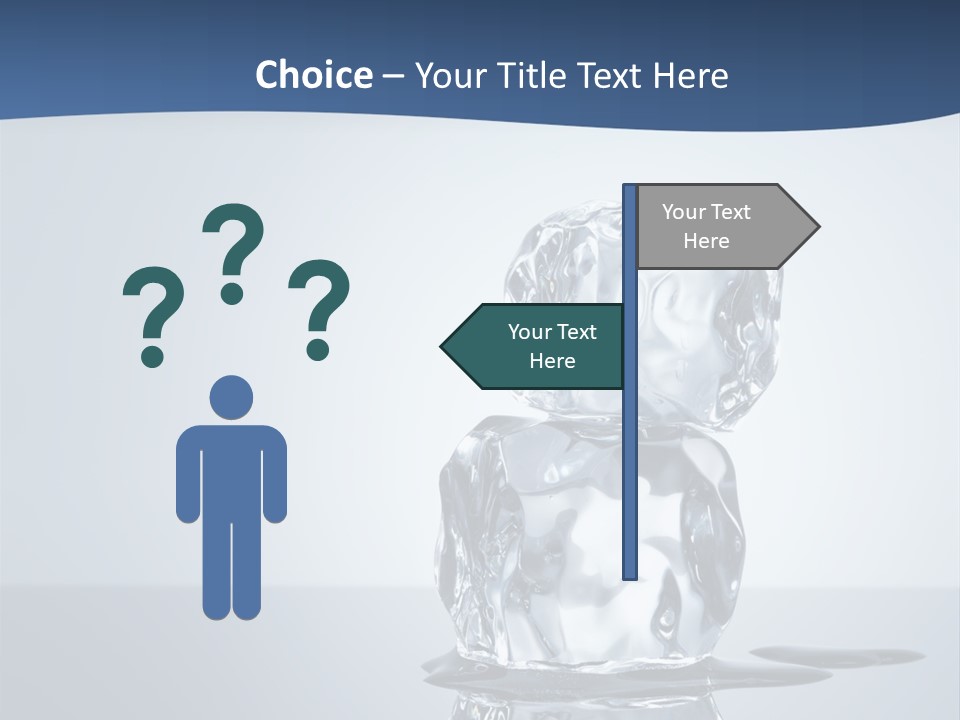 Choice – Your Title Text Here

? ? ?

Your Text Here

Your Text Here